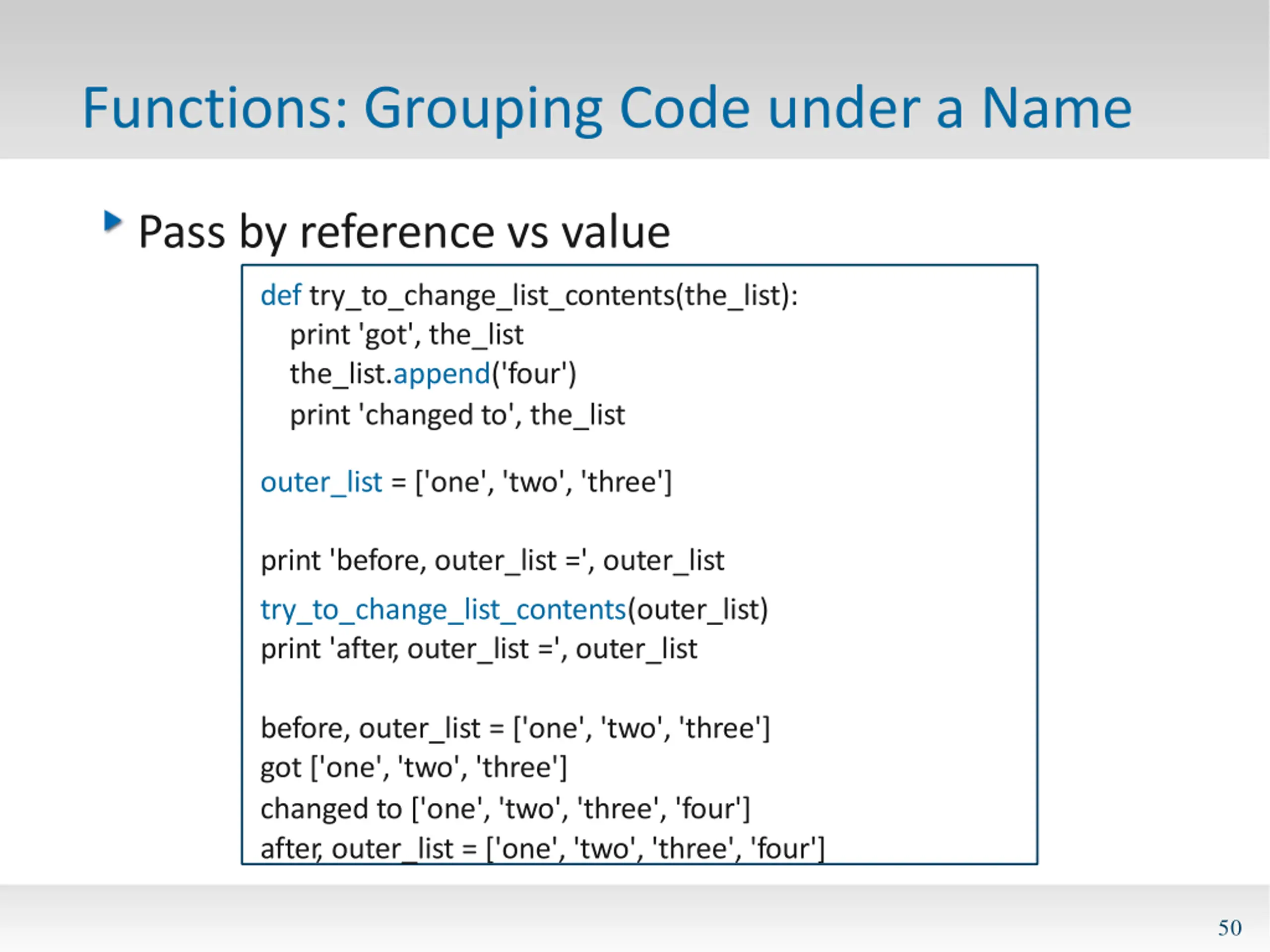 Functions: Grouping Code under a Name

Pass by reference vs value

def try_to_change_list_contents(the_list):
    print 'got', the_list
    the_list.append('four')
    print 'changed to', the_list

outer_list = ['one', 'two', 'three']

print 'before, outer_list =', outer_list
try_to_change_list_contents(outer_list)
print 'after, outer_list =', outer_list

before, outer_list = ['one', 'two', 'three']
got ['one', 'two', 'three']
changed to ['one', 'two', 'three', 'four']
after, outer_list = ['one', 'two', 'three', 'four']

50